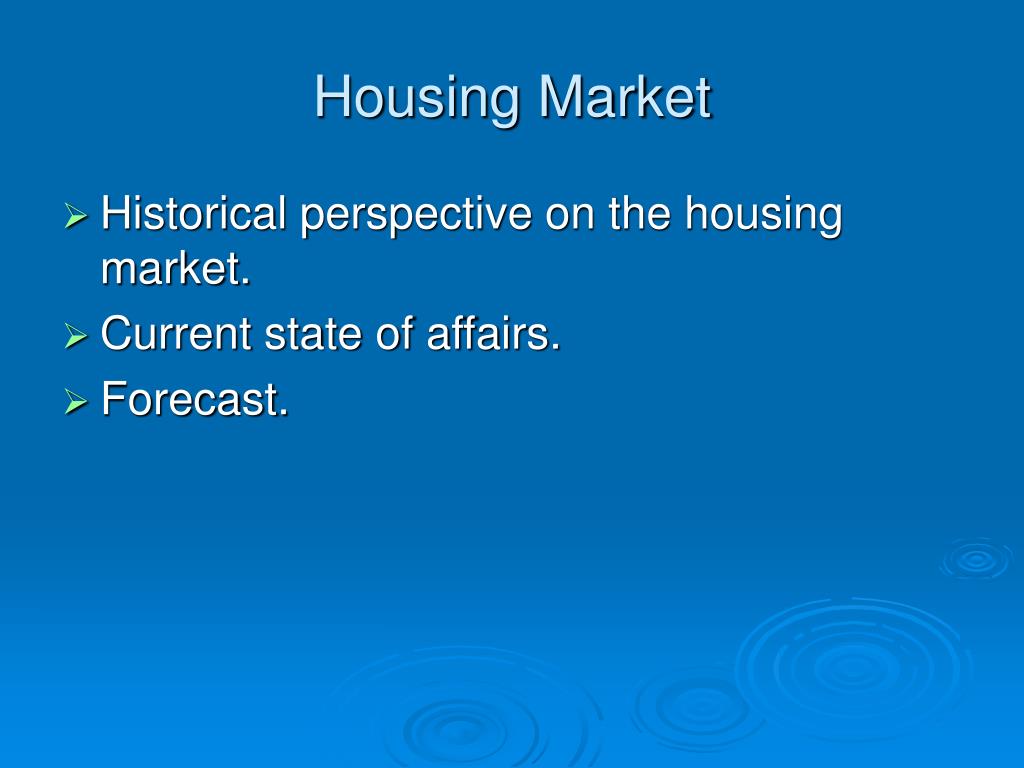 Housing Market

➢ Historical perspective on the housing market.
➢ Current state of affairs.
➢ Forecast.